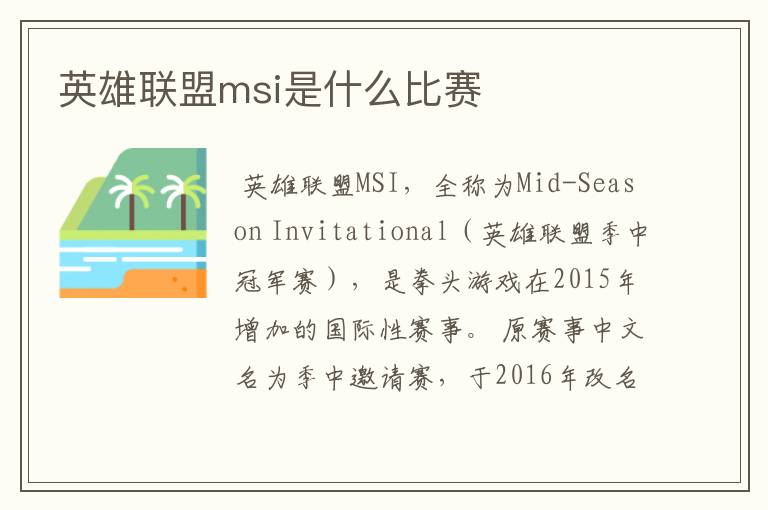 英雄联盟msi是什么比赛

英雄联盟MSI，全称为Mid-Season Invitational（英雄联盟季中冠军赛），是拳头游戏在2015年增加的国际性赛事。原赛事中文名为季中邀请赛，于2016年改名